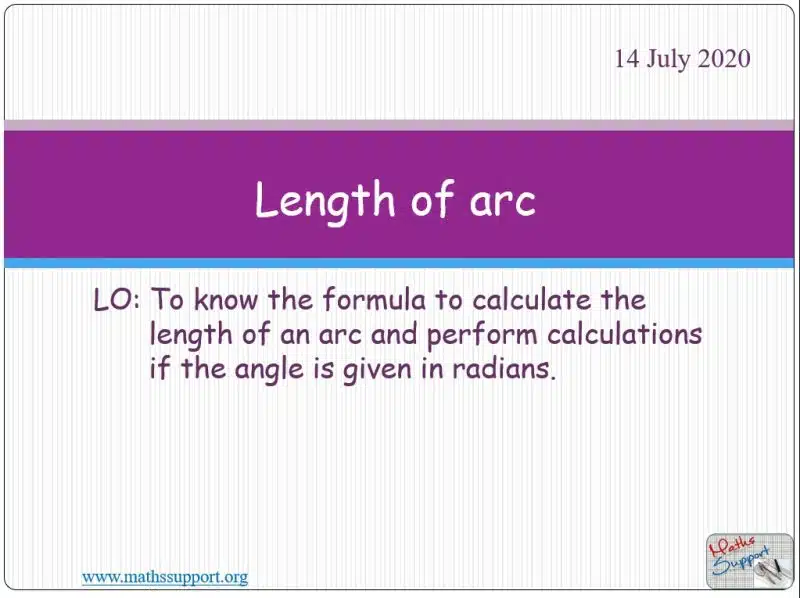 14 July 2020

Length of arc

LO: To know the formula to calculate the length of an arc and perform calculations if the angle is given in radians.

www.mathssupport.org

Maths Support